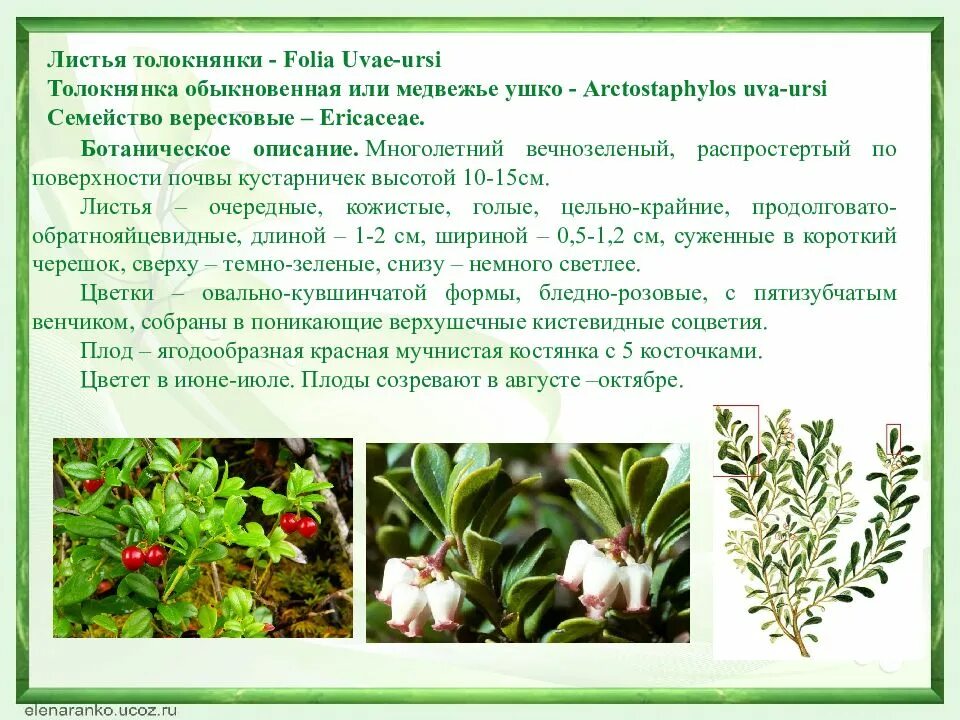 Листья толокнянки - Folia Uvae-ursi
Толокнянка обыкновенная или медвежье ушко - Arctostaphylos uva-ursi
Семейство вересковые – Ericaceae.

Ботаническое описание. Многолетний вечнозеленый, распростертый по поверхности почвы кустарничек высотой 10-15см.

Листья – очередные, кожистые, голые, цельно-крайние, продолговато-обратнояйцевидные, длиной – 1-2 см, шириной – 0,5-1,2 см, суженные в короткий черешок, сверху – темно-зеленые, снизу – немного светлее.

Цветки – овально-кувшинчатой формы, бледно-розовые, с пятизубчатым венчиком, собраны в поникающие верхушечные кистевидные соцветия.

Плод – ягодообразная красная мучнистая костянка с 5 косточками.

Цветет в июне-июле. Плоды созревают в августе –октябре.

elenaranko.ucoz.ru